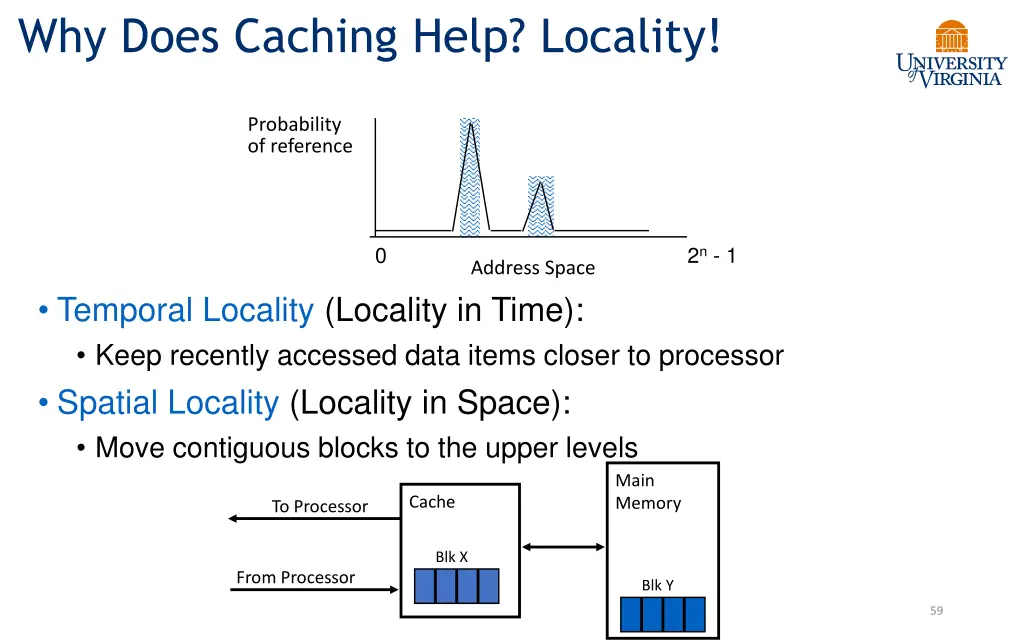 Why Does Caching Help? Locality!

UNIVERSITY of VIRGINIA

Probability of reference

0

Address Space

$2^n - 1$

• Temporal Locality (Locality in Time):
 • Keep recently accessed data items closer to processor
• Spatial Locality (Locality in Space):
 • Move contiguous blocks to the upper levels

To Processor

From Processor

Cache

Blk X

Main Memory

Blk Y

59